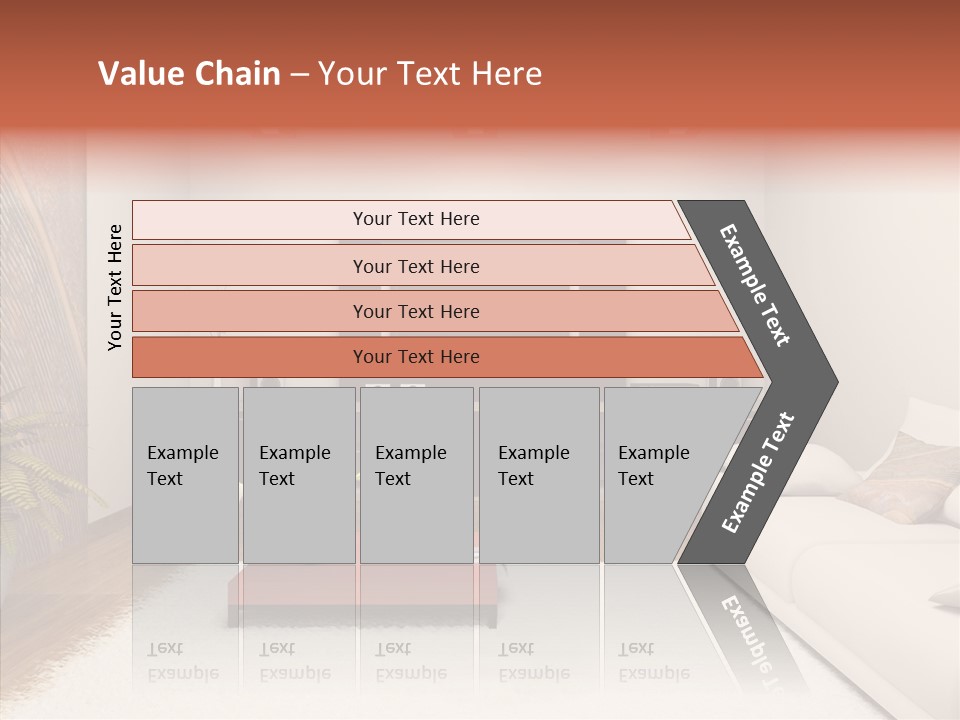 Value Chain – Your Text Here

Your Text Here

Your Text Here

Your Text Here

Your Text Here

Your Text Here

Example Text

Example Text

Example Text

Example Text

Example Text

Example Text

Example Text